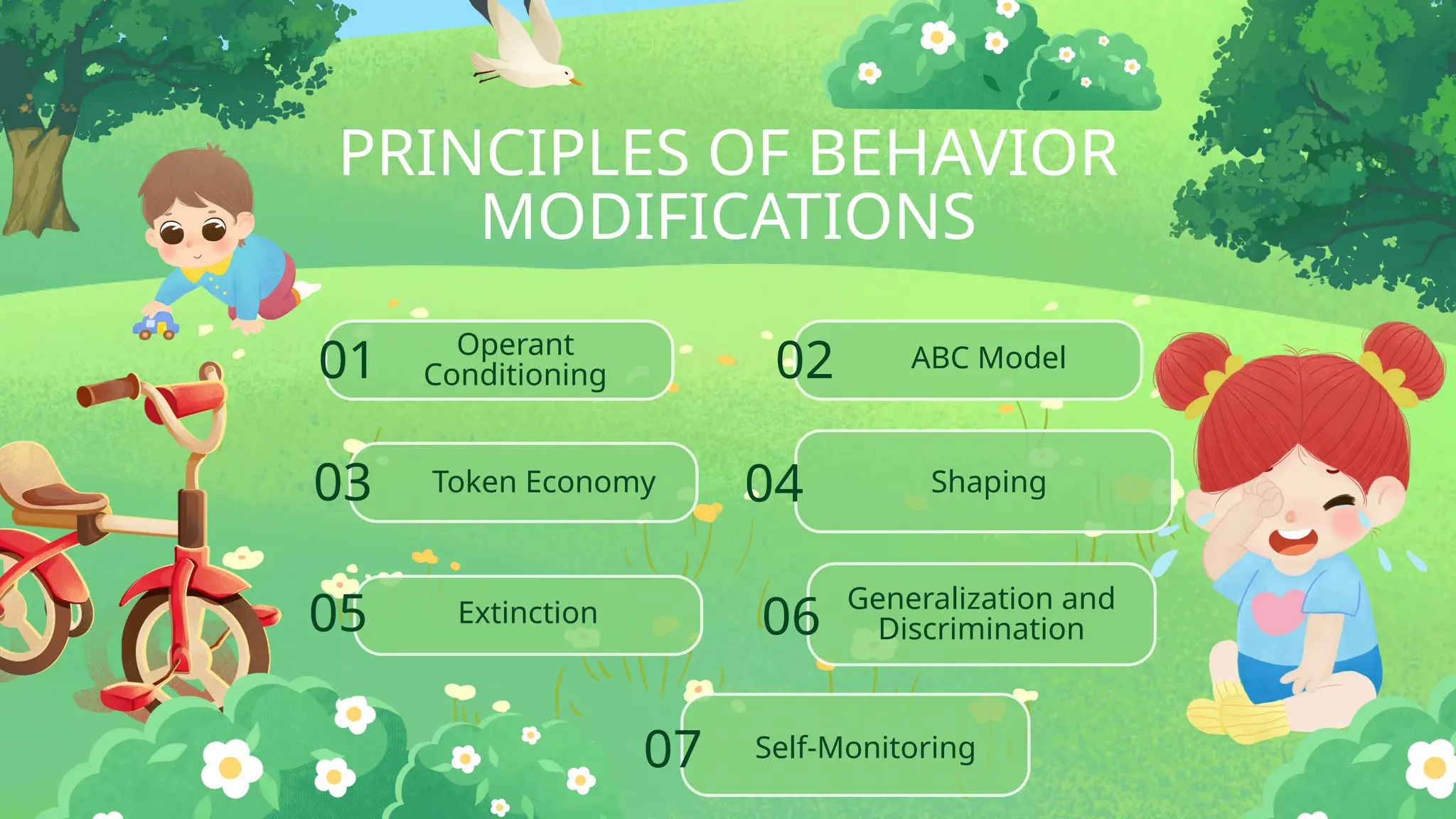 PRINCIPLES OF BEHAVIOR MODIFICATIONS

01 Operant Conditioning

02 ABC Model

03 Token Economy

04 Shaping

05 Extinction

06 Generalization and Discrimination

07 Self-Monitoring